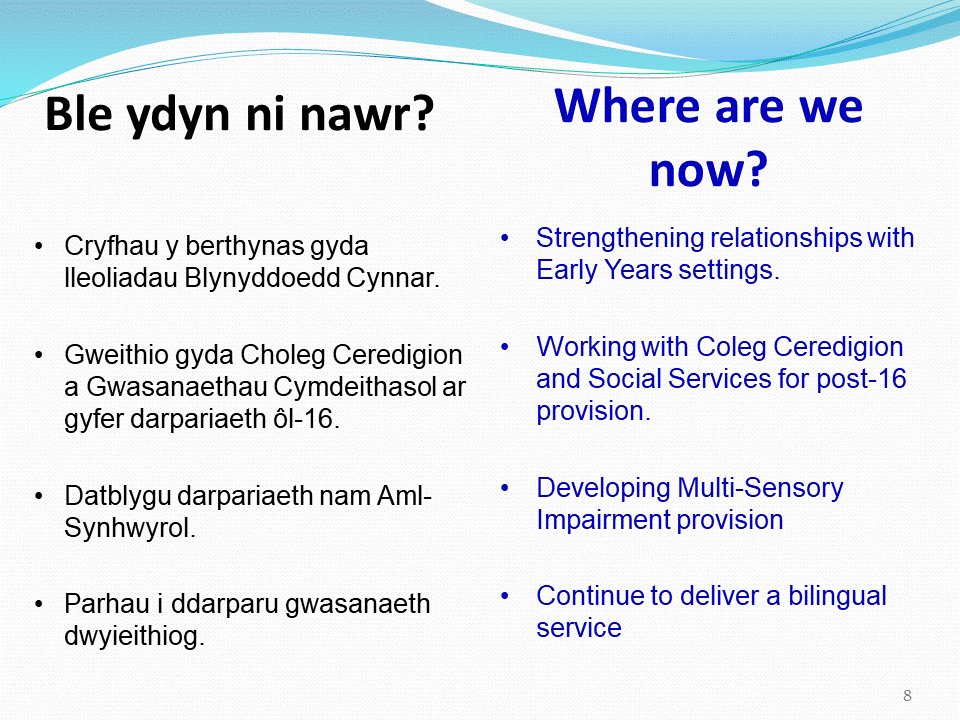 Ble ydyn ni nawr?

• Cryfhau y berthynas gyda lleoliadau Blynyddoedd Cynnar.

• Gweithio gyda Choleg Ceredigion a Gwasanaethau Cymdeithasol ar gyfer darpariaeth ôl-16.

• Datblygu darpariaeth nam Aml-Synhwyrol.

• Parhau i ddarparu gwasanaeth dwyieithiog.

Where are we now?

• Strengthening relationships with Early Years settings.

• Working with Coleg Ceredigion and Social Services for post-16 provision.

• Developing Multi-Sensory Impairment provision

• Continue to deliver a bilingual service

8